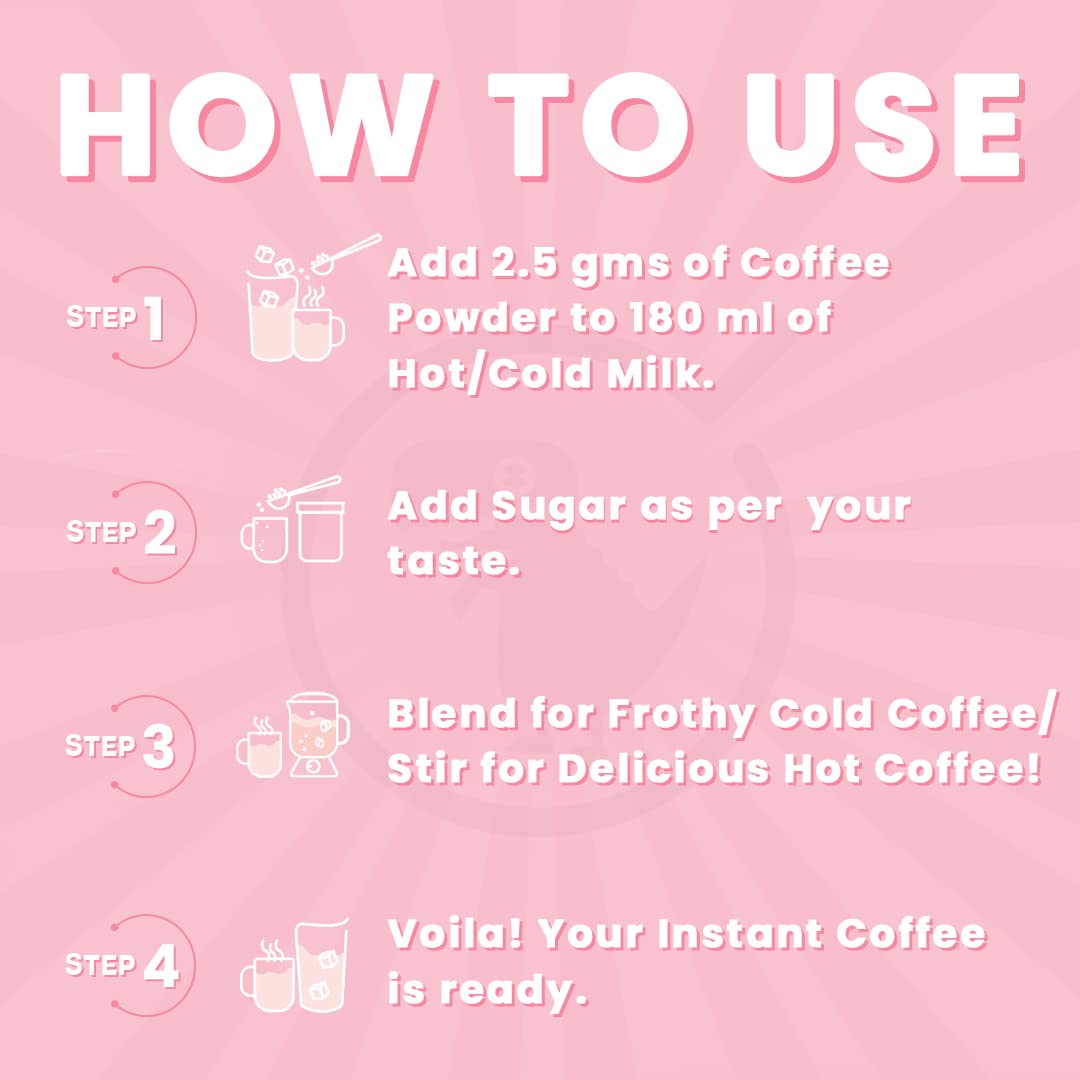 HOW TO USE

STEP 1 Add 2.5 gms of Coffee Powder to 180 ml of Hot/Cold Milk.

STEP 2 Add Sugar as per  your taste.

STEP 3 Blend for Frothy Cold Coffee/ Stir for Delicious Hot Coffee!

STEP 4 Voila! Your Instant Coffee is ready.